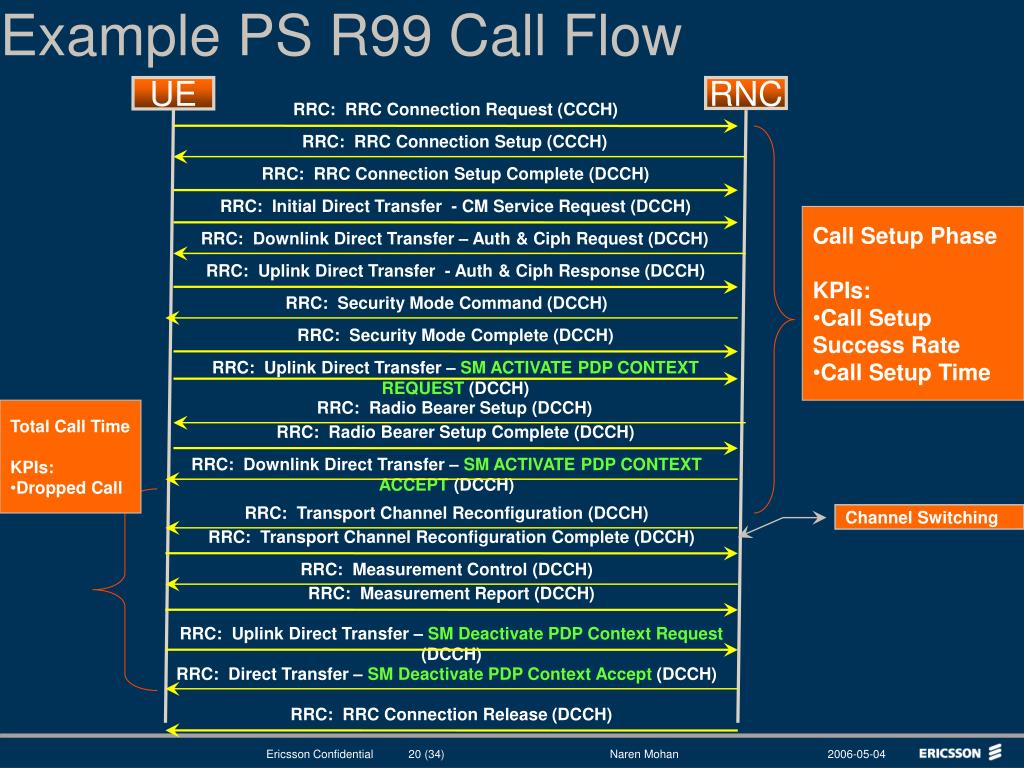 Example PS R99 Call Flow

UE

RNC

RRC: RRC Connection Request (CCCH)

RRC: RRC Connection Setup (CCCH)

RRC: RRC Connection Setup Complete (DCCH)

RRC: Initial Direct Transfer - CM Service Request (DCCH)

RRC: Downlink Direct Transfer – Auth & Ciph Request (DCCH)

RRC: Uplink Direct Transfer - Auth & Ciph Response (DCCH)

RRC: Security Mode Command (DCCH)

RRC: Security Mode Complete (DCCH)

RRC: Uplink Direct Transfer – SM ACTIVATE PDP CONTEXT REQUEST (DCCH)

RRC: Radio Bearer Setup (DCCH)

RRC: Radio Bearer Setup Complete (DCCH)

RRC: Downlink Direct Transfer – SM ACTIVATE PDP CONTEXT ACCEPT (DCCH)

RRC: Transport Channel Reconfiguration (DCCH)

RRC: Transport Channel Reconfiguration Complete (DCCH)

RRC: Measurement Control (DCCH)

RRC: Measurement Report (DCCH)

RRC: Uplink Direct Transfer – SM Deactivate PDP Context Request (DCCH)

RRC: Direct Transfer – SM Deactivate PDP Context Accept (DCCH)

RRC: RRC Connection Release (DCCH)

Call Setup Phase

KPIs:
•Call Setup Success Rate
•Call Setup Time

Total Call Time

KPIs:
•Dropped Call

Channel Switching

Ericsson Confidential 20 (34) Naren Mohan 2006-05-04 ERICSSON